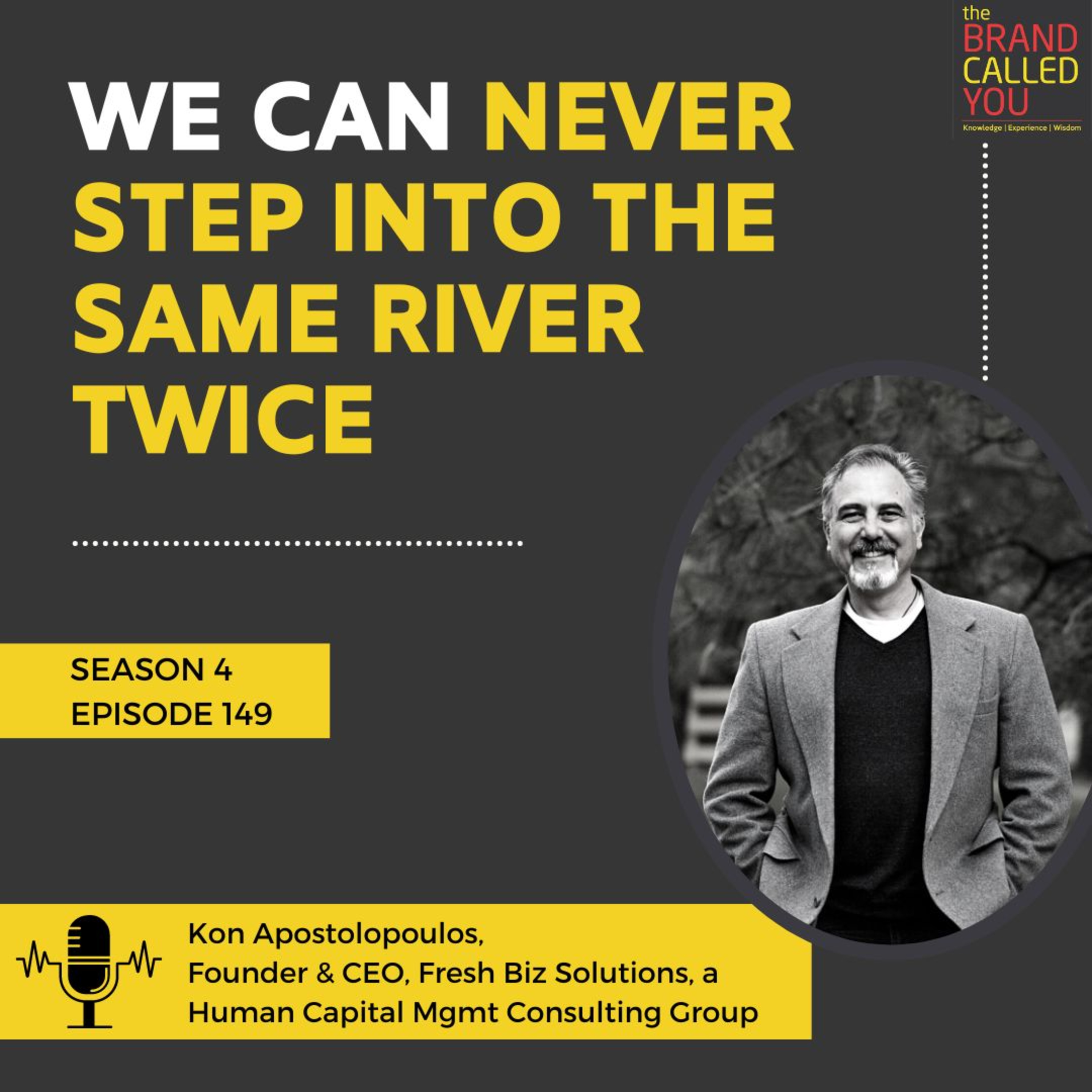 the BRAND CALLED YOU
Knowledge | Experience | Wisdom

WE CAN NEVER STEP INTO THE SAME RIVER TWICE

SEASON 4
EPISODE 149

Kon Apostolopoulos,
Founder & CEO, Fresh Biz Solutions, a Human Capital Mgmt Consulting Group